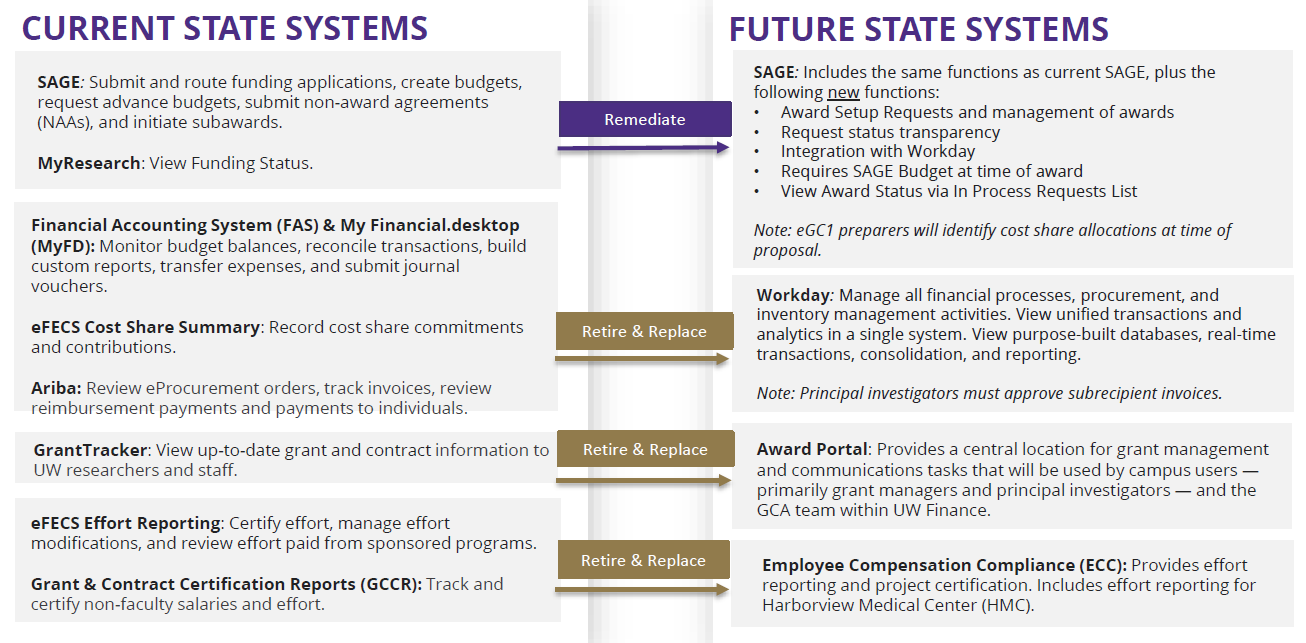 CURRENT STATE SYSTEMS

SAGE: Submit and route funding applications, create budgets, request advance budgets, submit non-award agreements (NAAs), and initiate subawards.

MyResearch: View Funding Status.

Financial Accounting System (FAS) & My Financial.desktop (MyFD): Monitor budget balances, reconcile transactions, build custom reports, transfer expenses, and submit journal vouchers.

eFECS Cost Share Summary: Record cost share commitments and contributions.

Ariba: Review eProcurement orders, track invoices, review reimbursement payments and payments to individuals.

GrantTracker: View up-to-date grant and contract information to UW researchers and staff.

eFECS Effort Reporting: Certify effort, manage effort modifications, and review effort paid from sponsored programs.

Grant & Contract Certification Reports (GCCR): Track and certify non-faculty salaries and effort.

Remediate

Retire & Replace

Retire & Replace

Retire & Replace

FUTURE STATE SYSTEMS

SAGE: Includes the same functions as current SAGE, plus the following new functions:
• Award Setup Requests and management of awards
• Request status transparency
• Integration with Workday
• Requires SAGE Budget at time of award
• View Award Status via In Process Requests List

Note: eGC1 preparers will identify cost share allocations at time of proposal.

Workday: Manage all financial processes, procurement, and inventory management activities. View unified transactions and analytics in a single system. View purpose-built databases, real-time transactions, consolidation, and reporting.

Note: Principal investigators must approve subrecipient invoices.

Award Portal: Provides a central location for grant management and communications tasks that will be used by campus users — primarily grant managers and principal investigators — and the GCA team within UW Finance.

Employee Compensation Compliance (ECC): Provides effort reporting and project certification. Includes effort reporting for Harborview Medical Center (HMC).